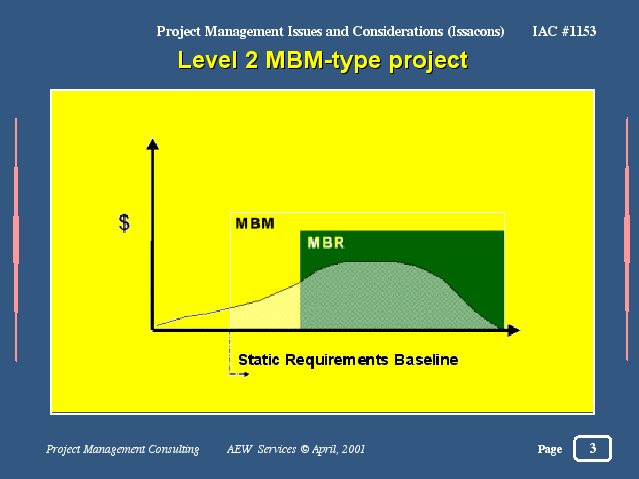 Project Management Issues and Considerations (Issacons) IAC #1153

Level 2 MBM-type project

$

MBM

MBR

Static Requirements Baseline

Project Management Consulting AEW Services © April, 2001

Page 3